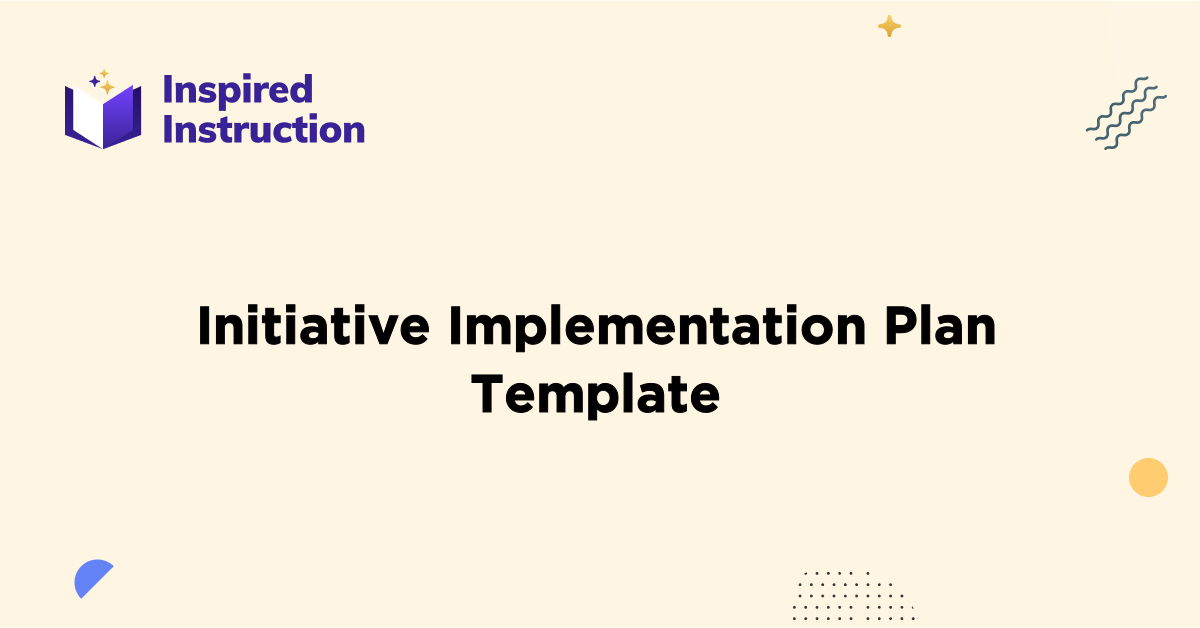 Inspired Instruction

Initiative Implementation Plan Template